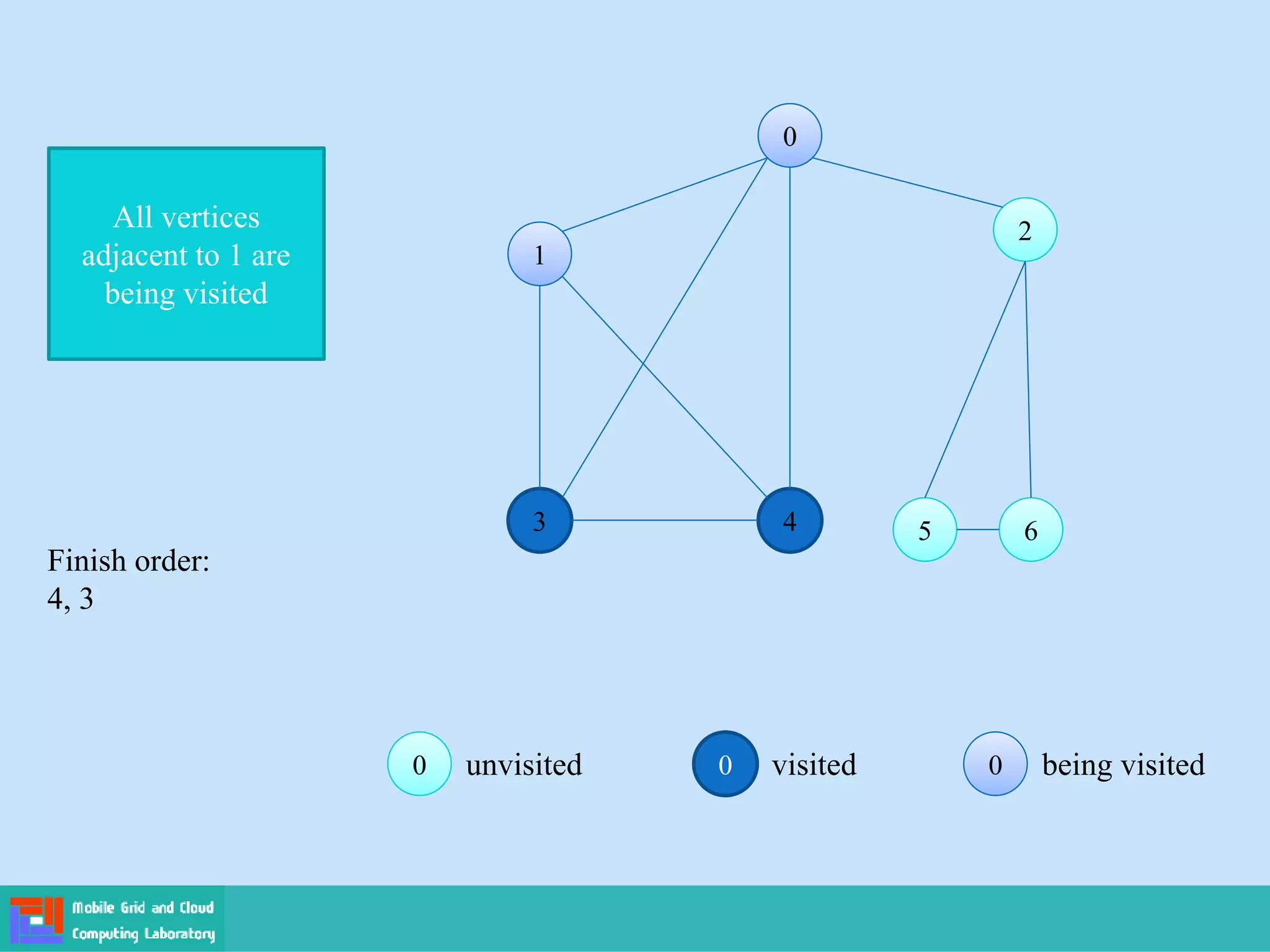 All vertices adjacent to 1 are being visited

0

1

2

3

4

5

6

Finish order:
4, 3

0 unvisited

0 visited

0 being visited

Mobile Grid and Cloud Computing Laboratory